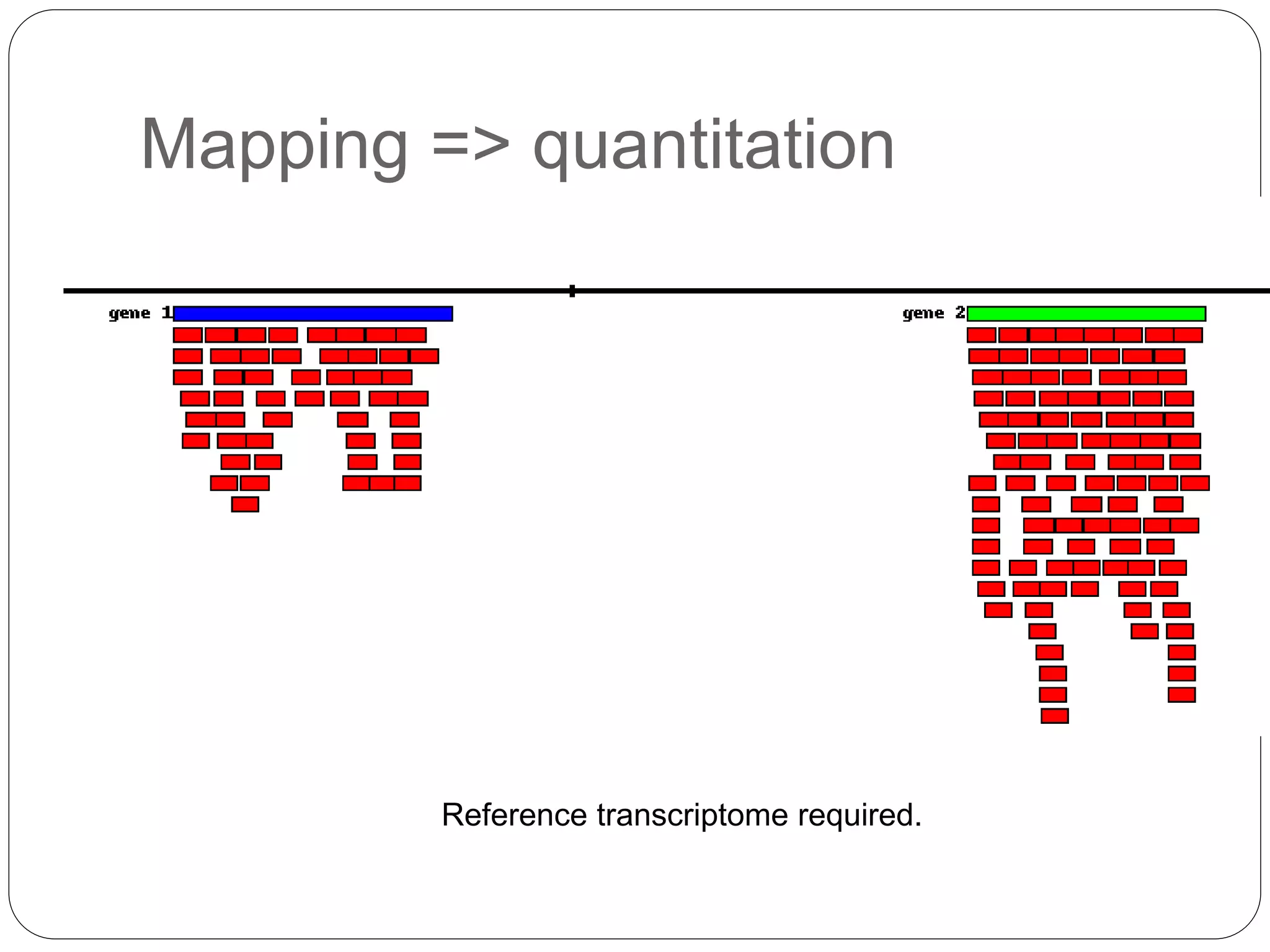 Mapping => quantitation

gene 1

gene 2

Reference transcriptome required.